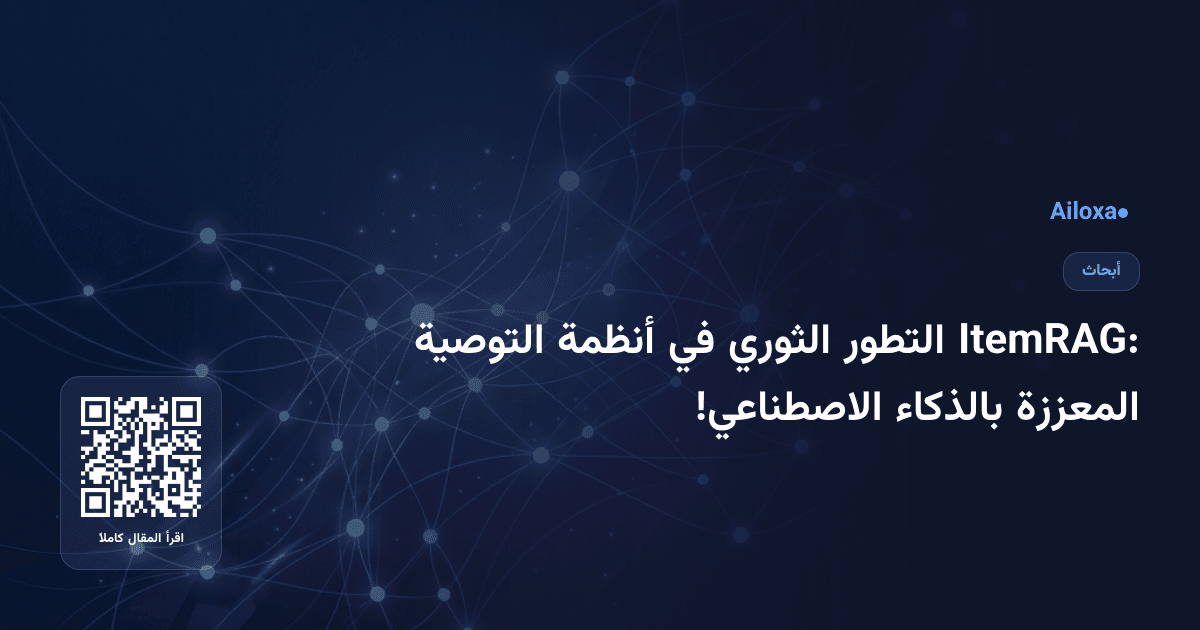 Ailoxa●

أبحاث

ItemRAG: التطور الثوري في أنظمة التوصية المعززة بالذكاء الاصطناعي!

اقرأ المقال كاملا